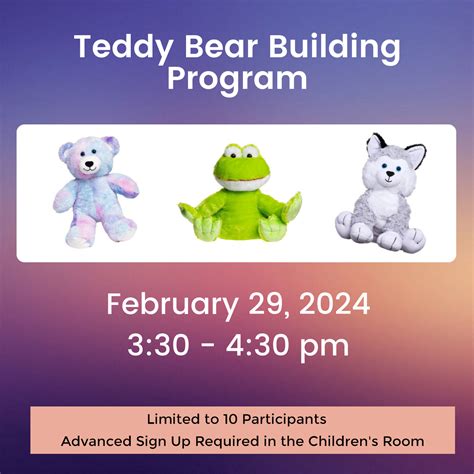 Teddy Bear Building Program

February 29, 2024
3:30 - 4:30 pm

Limited to 10 Participants
Advanced Sign Up Required in the Children's Room